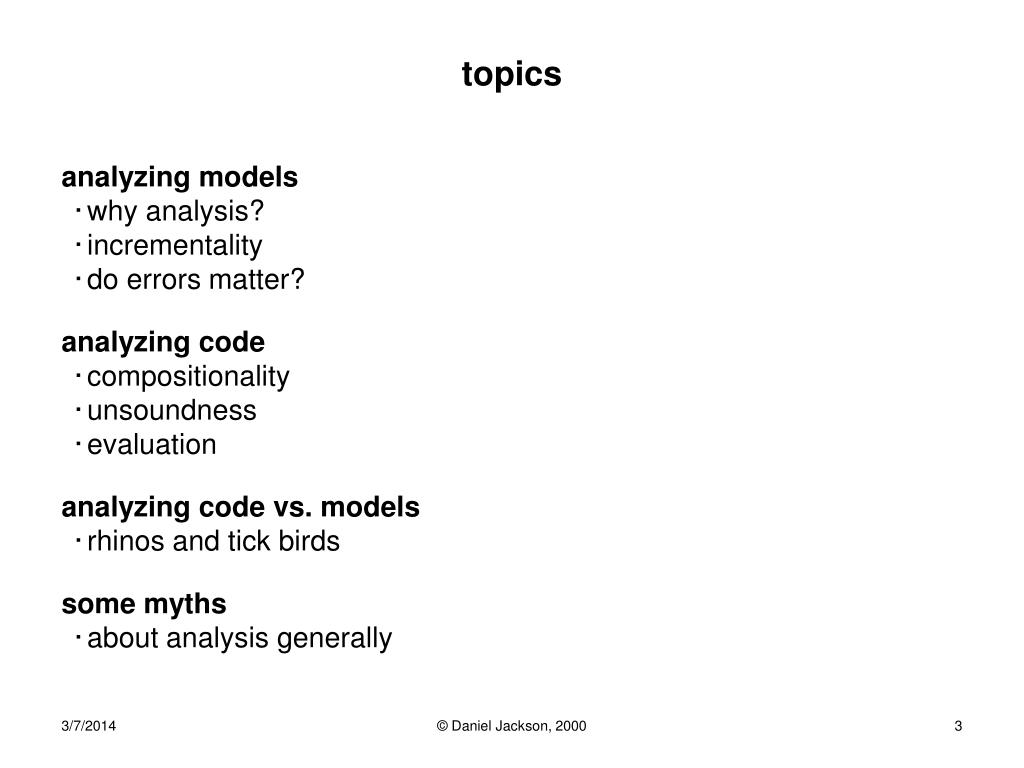 topics

analyzing models
· why analysis?
· incrementality
· do errors matter?

analyzing code
· compositionality
· unsoundness
· evaluation

analyzing code vs. models
· rhinos and tick birds

some myths
· about analysis generally

3/7/2014

© Daniel Jackson, 2000

3